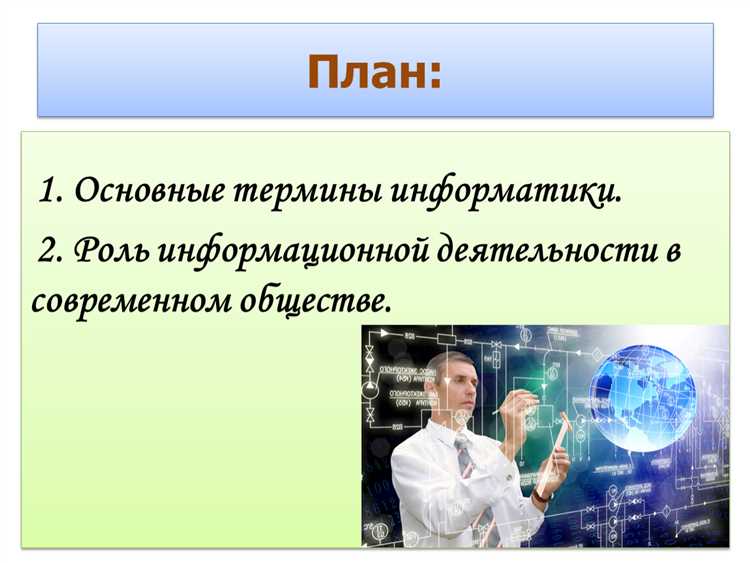 План:

1. Основные термины информатики.

2. Роль информационной деятельности в современном обществе.